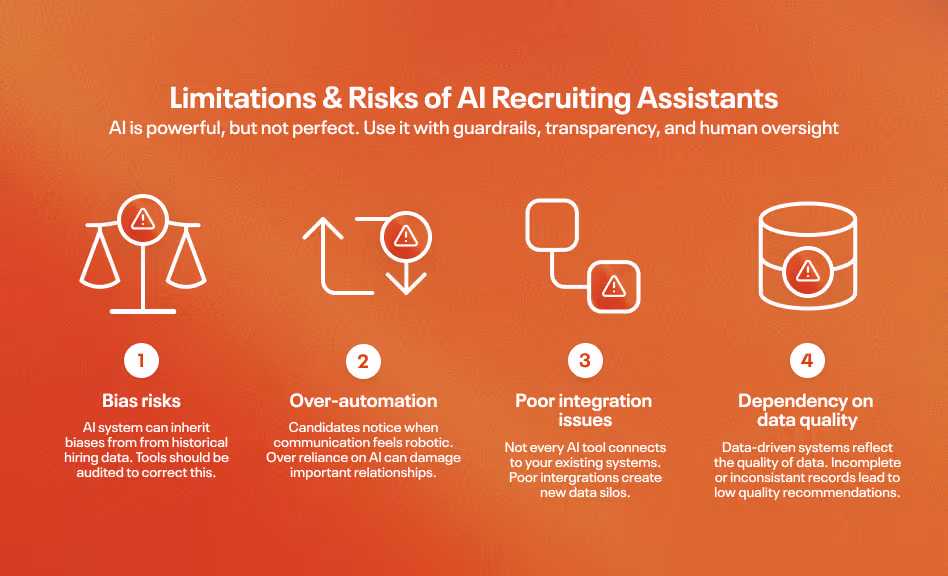 Limitations & Risks of AI Recruiting Assistants
AI is powerful, but not perfect. Use it with guardrails, transparency, and human oversight

1
Bias risks
AI system can inherit biases from from historical hiring data. Tools should be audited to correct this.

2
Over-automation
Candidates notice when communication feels robotic. Over reliance on AI can damage important relationships.

3
Poor integration issues
Not every AI tool connects to your existing systems. Poor intergrations create new data silos.

4
Dependency on data quality
Data-driven systems reflect the quality of data. Incomplete or inconsistant records lead to low quality recommendations.